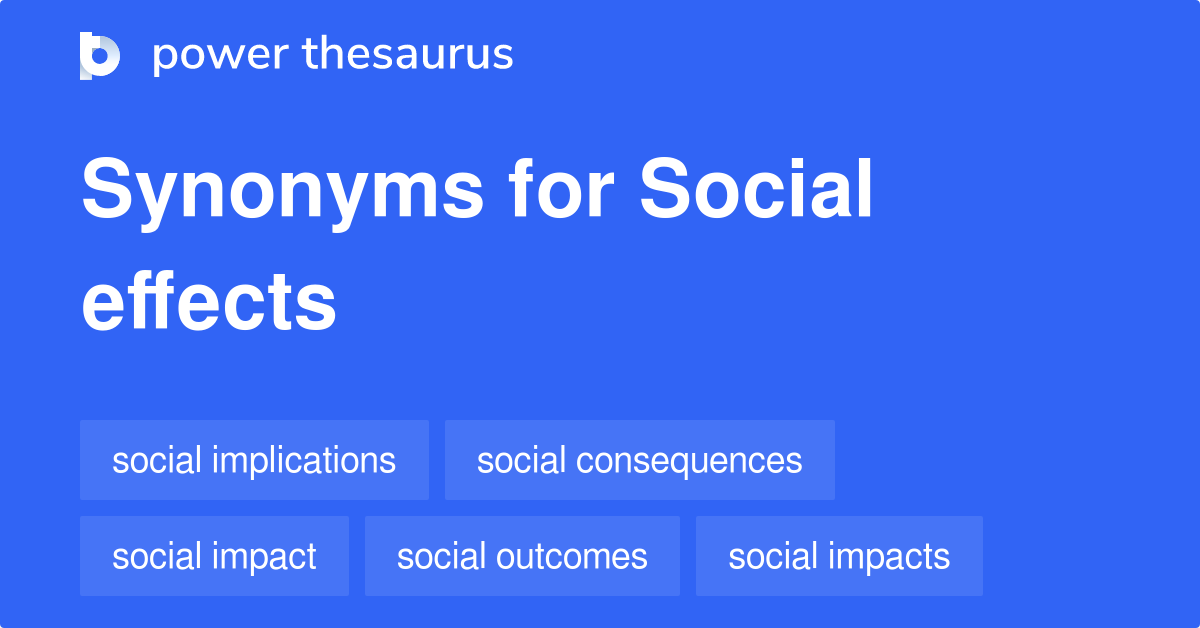 power thesaurus

Synonyms for Social effects

social implications
social consequences
social impact
social outcomes
social impacts